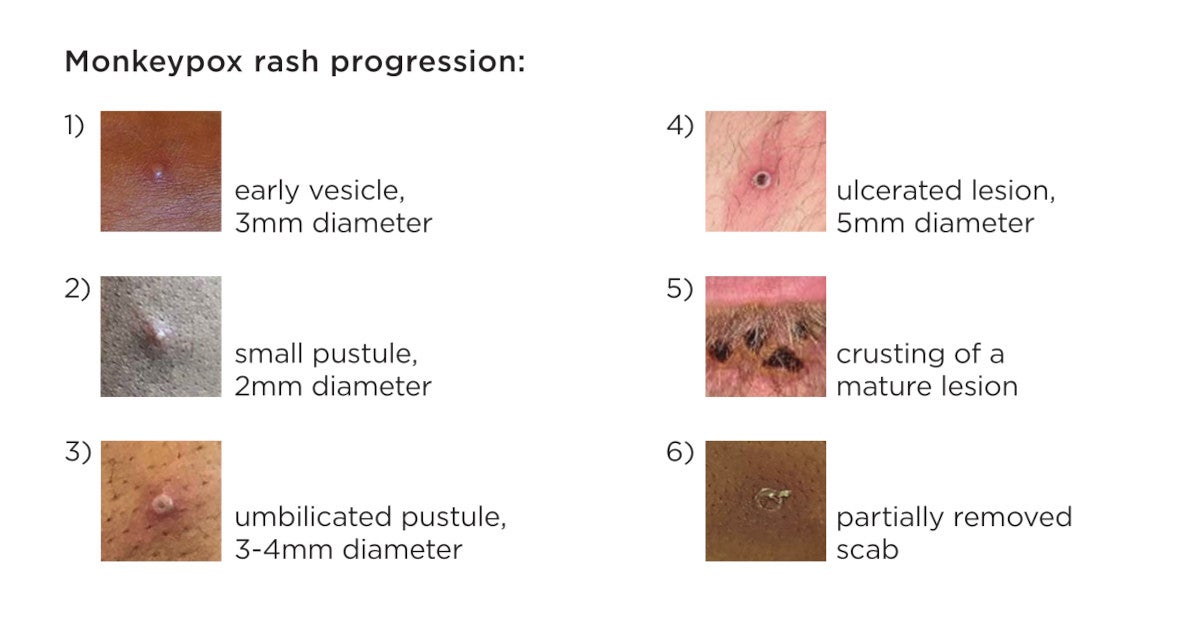 Monkeypox rash progression:

1) early vesicle, 3mm diameter

2) small pustule, 2mm diameter

3) umbilicated pustule, 3-4mm diameter

4) ulcerated lesion, 5mm diameter

5) crusting of a mature lesion

6) partially removed scab